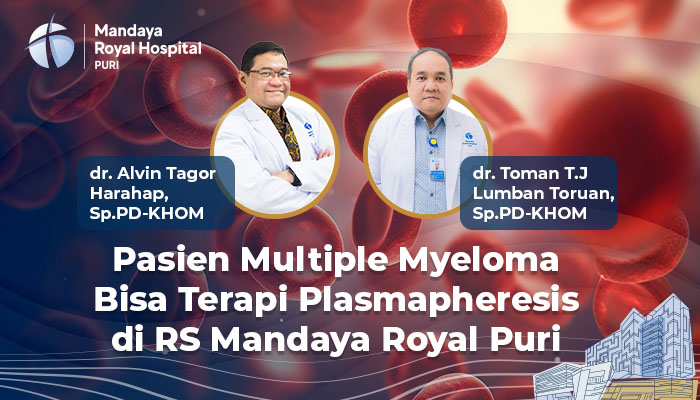 Mandaya Royal Hospital PURI

dr. Alvin Tagor Harahap, Sp.PD-KHOM

dr. Toman T.J Lumban Toruan, Sp.PD-KHOM

Pasien Multiple Myeloma Bisa Terapi Plasmapheresis di RS Mandaya Royal Puri